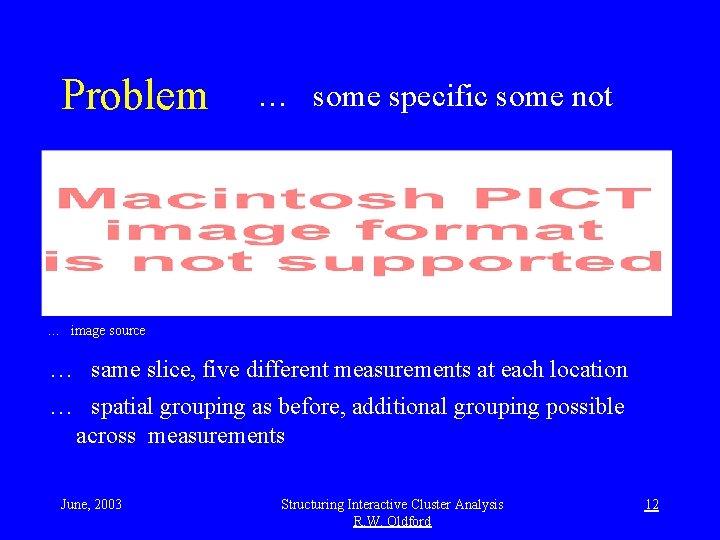 Problem … some specific some not

Macintosh PICT image format is not supported

… image source

… same slice, five different measurements at each location

… spatial grouping as before, additional grouping possible across measurements

June, 2003

Structuring Interactive Cluster Analysis
R.W. Oldford

12